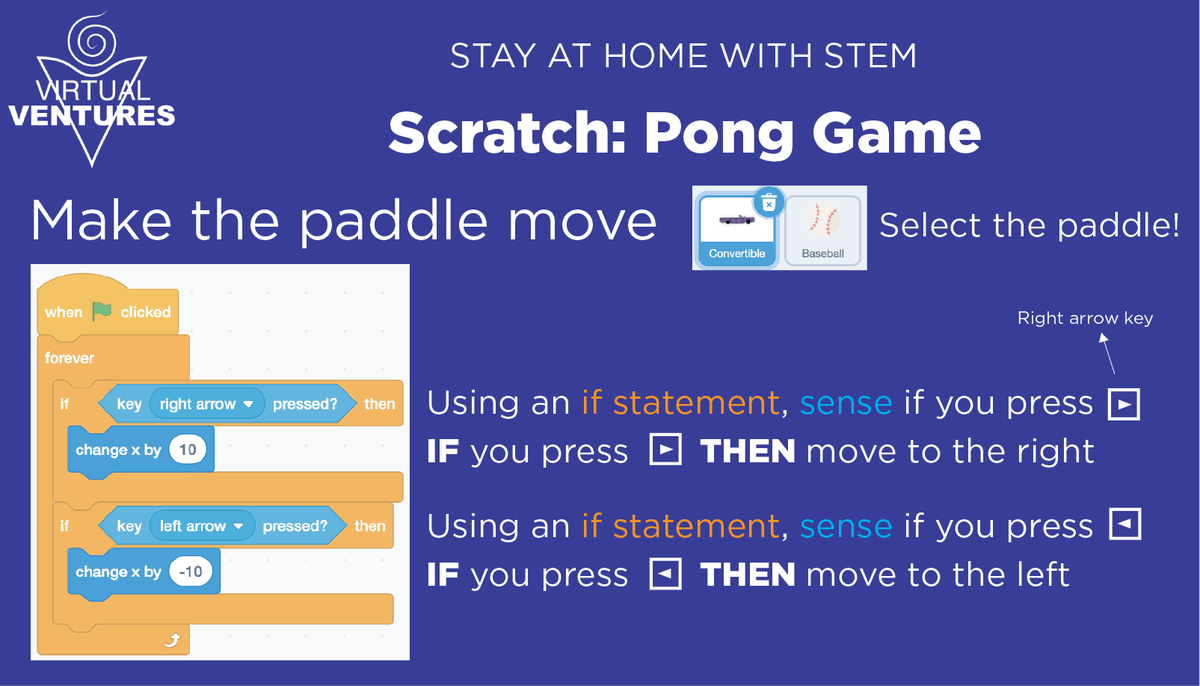 VIRTUAL VENTURES

STAY AT HOME WITH STEM

Scratch: Pong Game

Make the paddle move

Convertible

Baseball

Select the paddle!

when clicked

forever

if key right arrow pressed? then

change x by 10

if key left arrow pressed? then

change x by -10

Right arrow key

Using an if statement, sense if you press ►

IF you press ► THEN move to the right

Using an if statement, sense if you press ◄

IF you press ◄ THEN move to the left